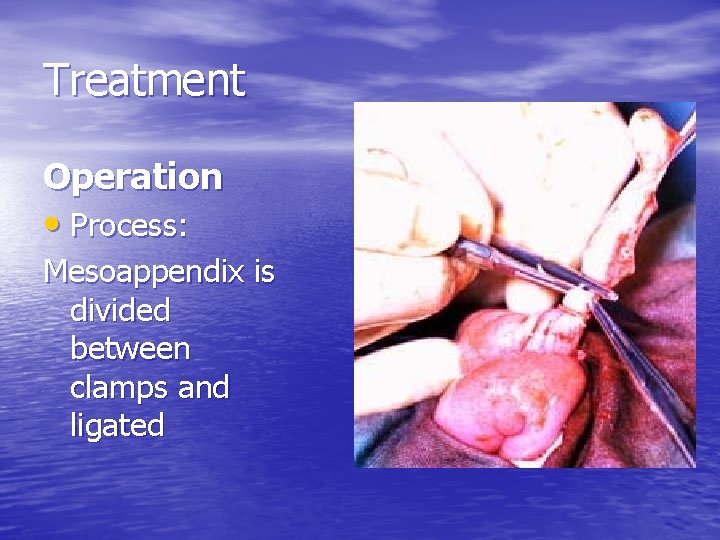 Treatment

Operation

• Process:

Mesoappendix is divided between clamps and ligated